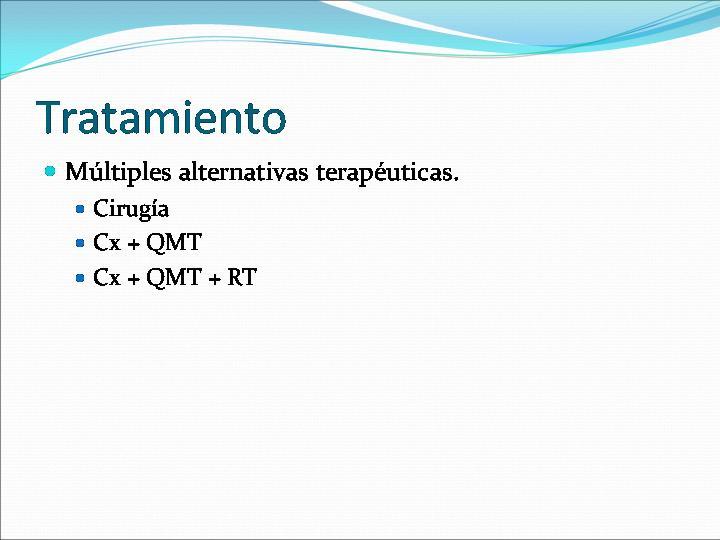 Tratamiento

Múltiples alternativas terapéuticas.

Cirugía

Cx + QMT

Cx + QMT + RT